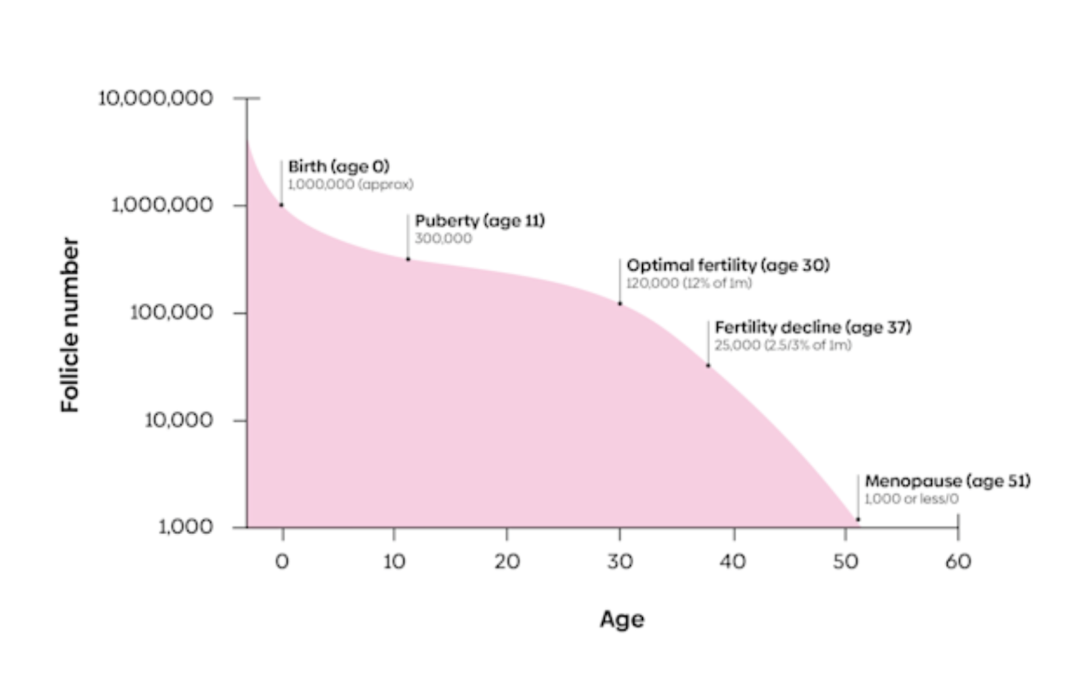 Follicle number

10,000,000
1,000,000
100,000
10,000
1,000

Birth (age 0)
1,000,000 (approx)

Puberty (age 11)
300,000

Optimal fertility (age 30)
120,000 (12% of 1m)

Fertility decline (age 37)
25,000 (2.5/3% of 1m)

Menopause (age 51)
1,000 or less/0

0 10 20 30 40 50 60

Age